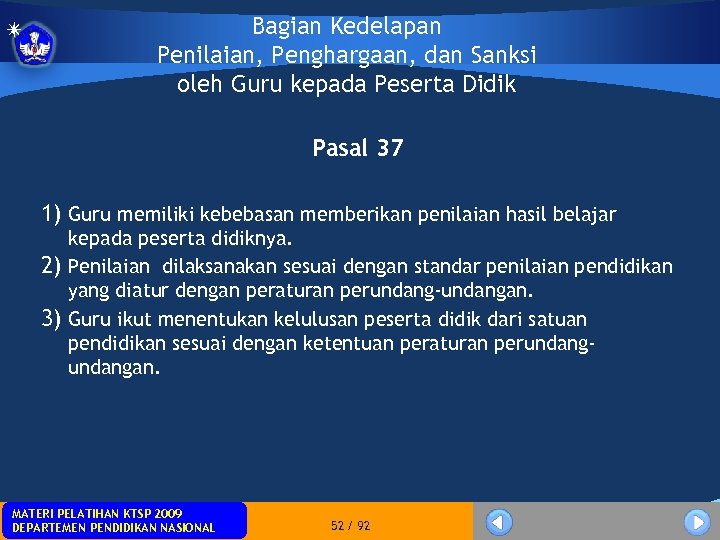 Bagian Kedelapan
Penilaian, Penghargaan, dan Sanksi
oleh Guru kepada Peserta Didik

Pasal 37

1) Guru memiliki kebebasan memberikan penilaian hasil belajar kepada peserta didiknya.
2) Penilaian dilaksanakan sesuai dengan standar penilaian pendidikan yang diatur dengan peraturan perundang-undangan.
3) Guru ikut menentukan kelulusan peserta didik dari satuan pendidikan sesuai dengan ketentuan peraturan perundang-undangan.

MATERI PELATIHAN KTSP 2009
DEPARTEMEN PENDIDIKAN NASIONAL

52 / 92